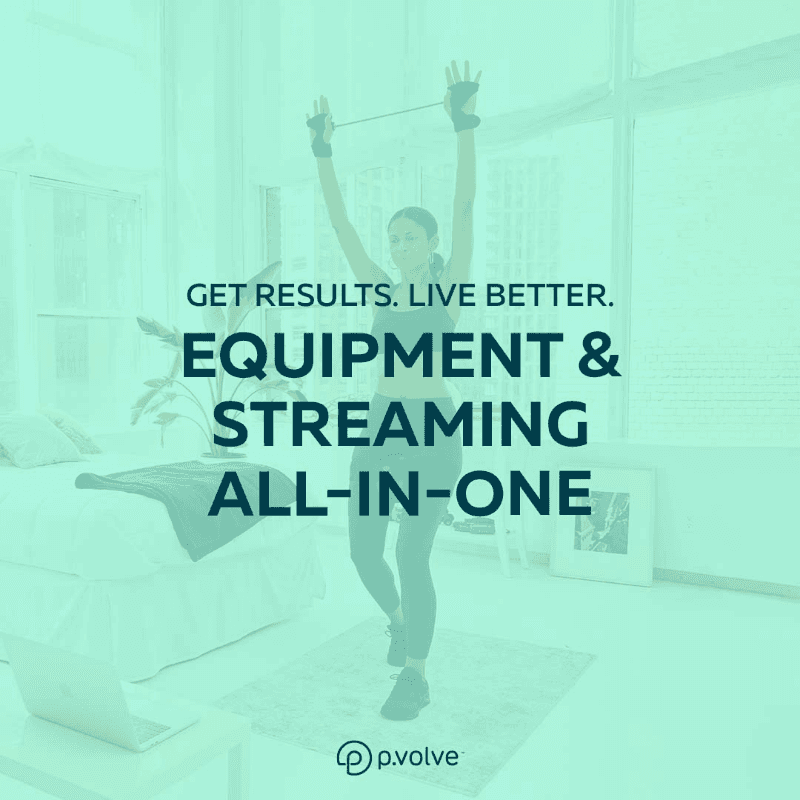 GET RESULTS. LIVE BETTER.

EQUIPMENT & STREAMING ALL-IN-ONE

p.volve